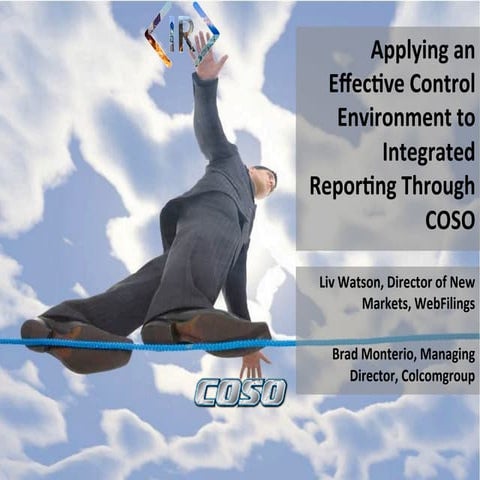 IR

Applying an Effective Control Environment to Integrated Reporting Through COSO

Liv Watson, Director of New Markets, WebFilings

Brad Monterio, Managing Director, Colcomgroup

COSO